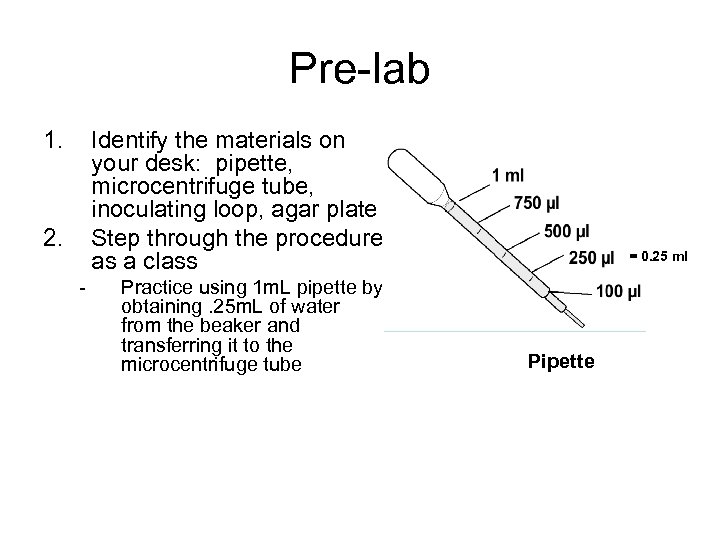 Pre-lab

1. Identify the materials on your desk: pipette, microcentrifuge tube, inoculating loop, agar plate
2. Step through the procedure as a class
- Practice using 1mL pipette by obtaining .25mL of water from the beaker and transferring it to the microcentrifuge tube

1 ml
750 µl
500 µl
250 µl = 0.25 ml
100 µl

Pipette